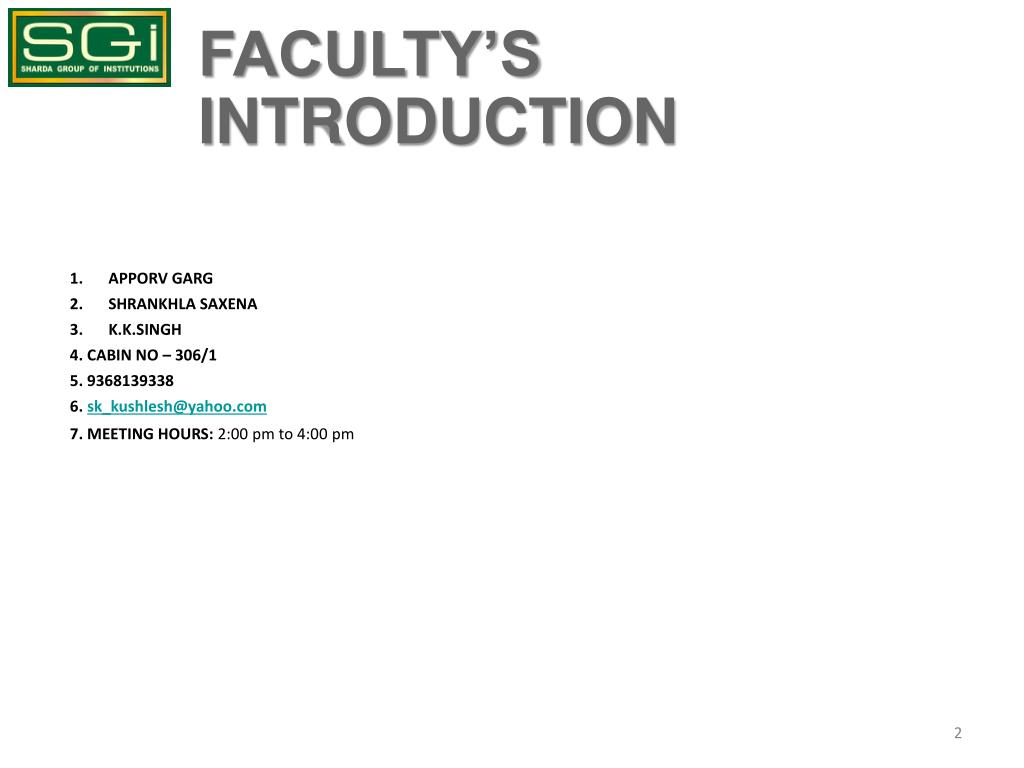 SGi
SHARDA GROUP OF INSTITUTIONS

FACULTY'S INTRODUCTION

1. APPORV GARG
2. SHRANKHLA SAXENA
3. K.K.SINGH
4. CABIN NO – 306/1
5. 9368139338
6. sk_kushlesh@yahoo.com
7. MEETING HOURS: 2:00 pm to 4:00 pm

2